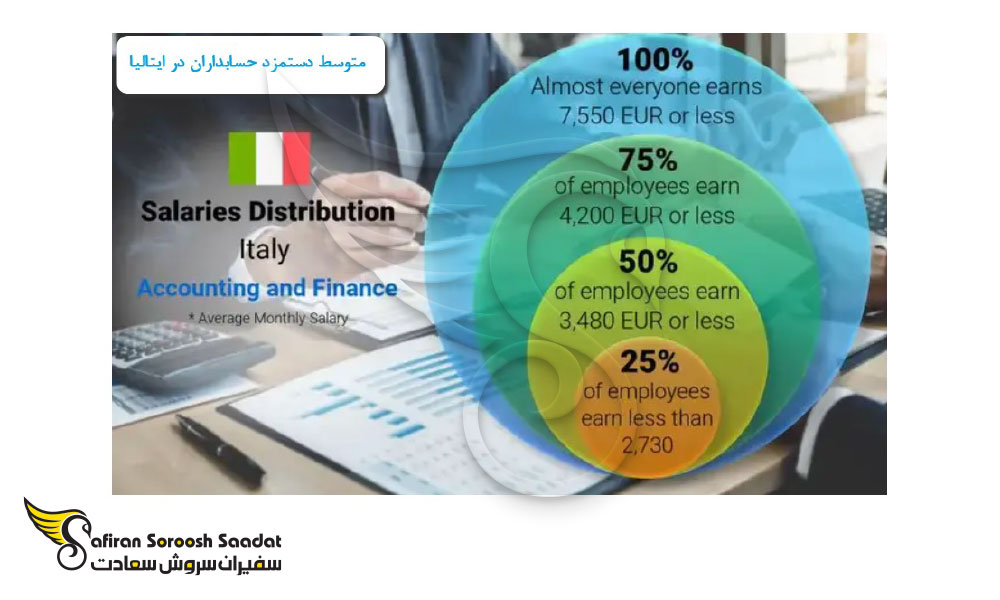 متوسط دستمزد حسابداران در ایتالیا

Salaries Distribution
Italy
Accounting and Finance
* Average Monthly Salary

100%
Almost everyone earns
7,550 EUR or less

75%
of employees earn
4,200 EUR or less

50%
of employees earn
3,480 EUR or less

25%
of employees
earn less than
2,730

Safiran Soroosh Saadat
سفیران سروش سعادت